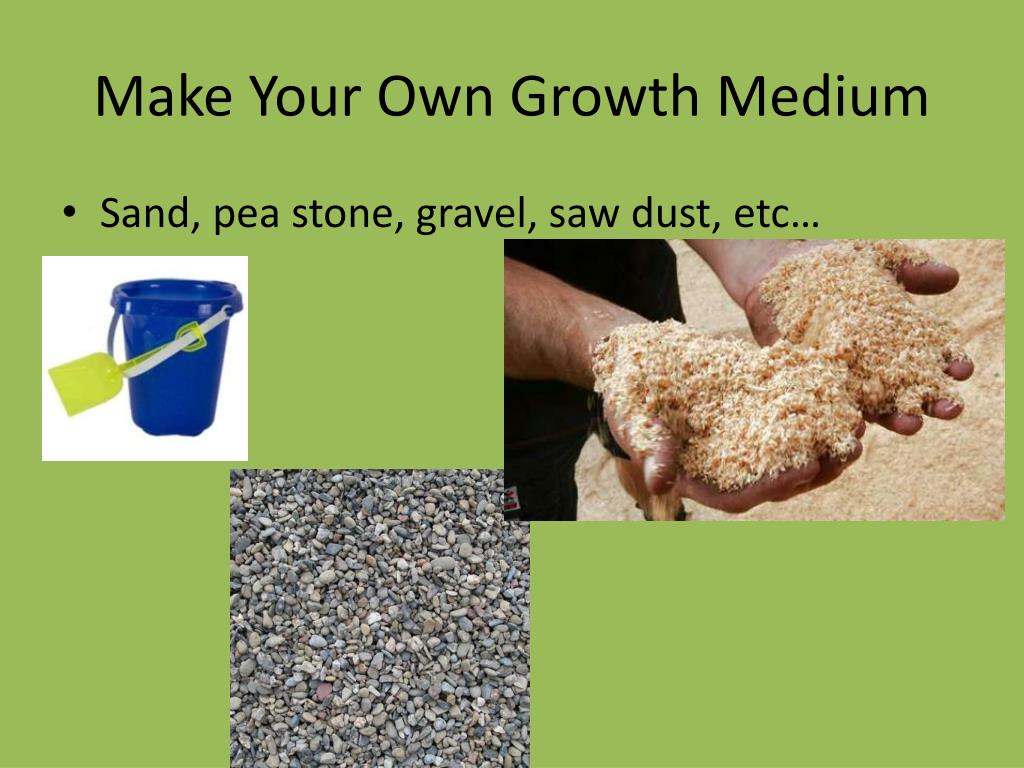 Make Your Own Growth Medium

• Sand, pea stone, gravel, saw dust, etc…